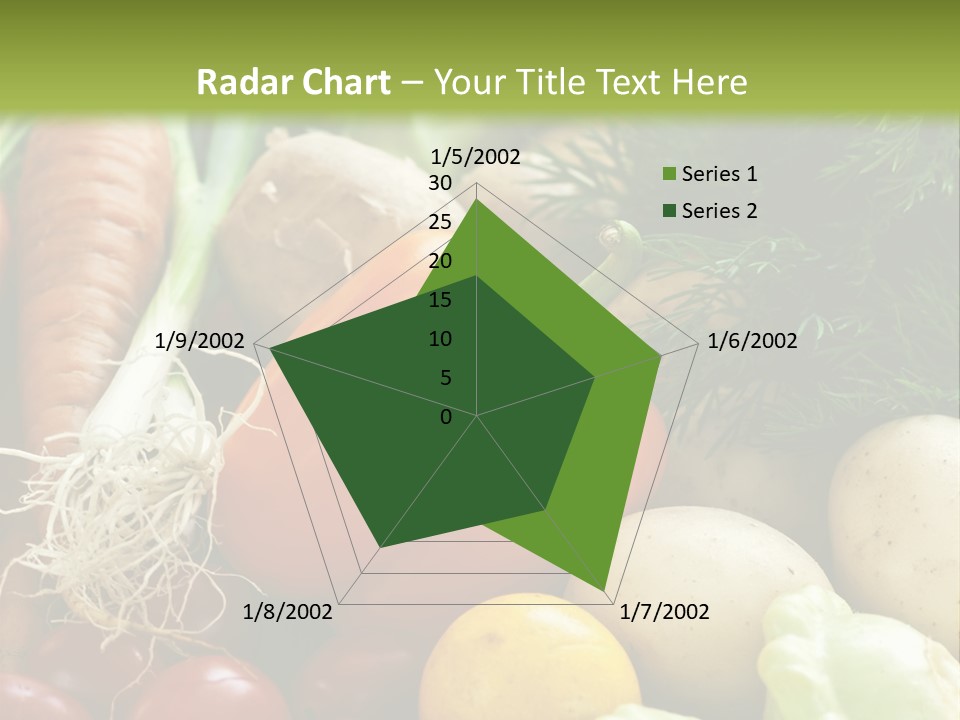 Radar Chart – Your Title Text Here

1/5/2002
30
25
20
15
10
5
0
1/6/2002
1/7/2002
1/8/2002
1/9/2002

Series 1
Series 2